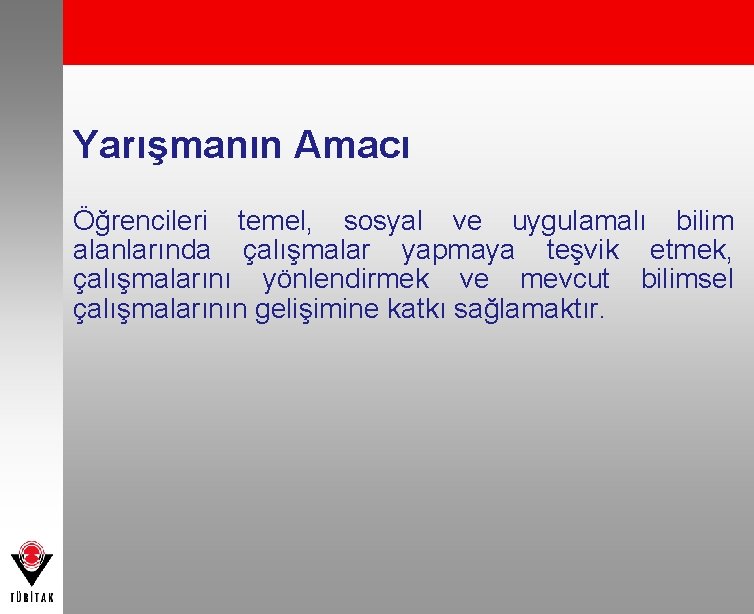 Yarışmanın Amacı

Öğrencileri temel, sosyal ve uygulamalı bilim alanlarında çalışmalar yapmaya teşvik etmek, çalışmalarını yönlendirmek ve mevcut bilimsel çalışmalarının gelişimine katkı sağlamaktır.

TÜBİTAK